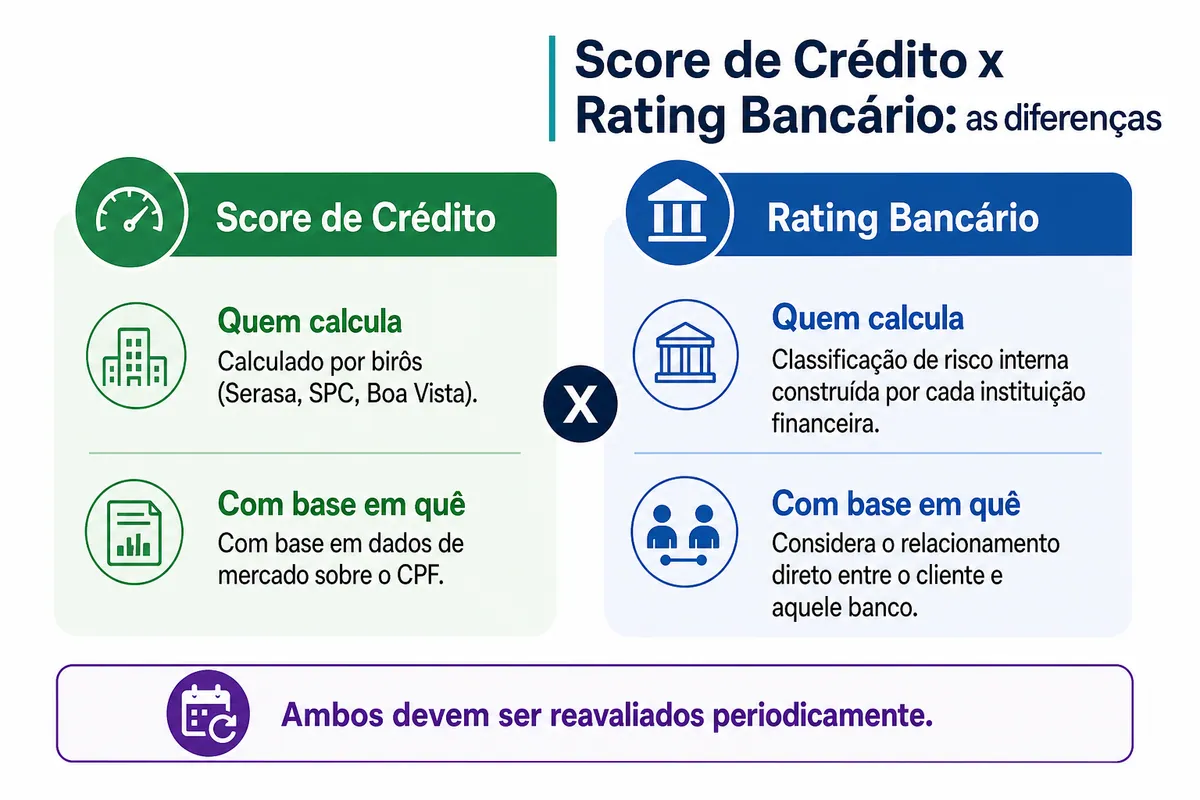 Score de Crédito x Rating Bancário: as diferenças

Score de Crédito

Quem calcula
Calculado por birôs (Serasa, SPC, Boa Vista).

Com base em quê
Com base em dados de mercado sobre o CPF.

X

Rating Bancário

Quem calcula
Classificação de risco interna construída por cada instituição financeira.

Com base em quê
Considera o relacionamento direto entre o cliente e aquele banco.

Ambos devem ser reavaliados periodicamente.